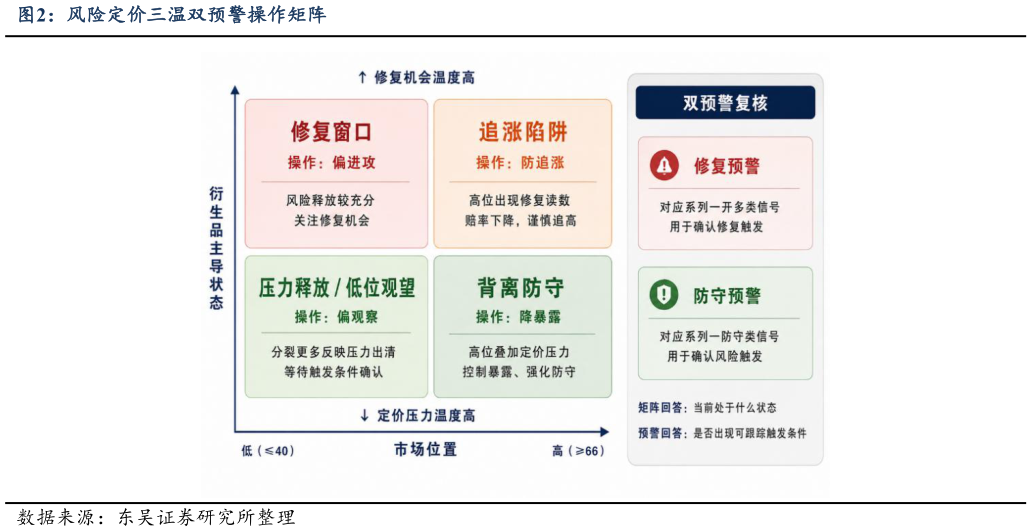 图2：风险定价三温双预警操作矩阵

↑ 修复机会温度高

衍生品主导状态

修复窗口
操作：偏进攻
风险释放较充分
关注修复机会

追涨陷阱
操作：防追涨
高位出现修复读数
赔率下降，谨慎追高

压力释放 / 低位观望
操作：偏观察
分裂更多反映压力出清
等待触发条件确认

背离防守
操作：降暴露
高位叠加定价压力
控制暴露、强化防守

↓ 定价压力温度高

低（≤40）
市场位置
高（≥66）

双预警复核

修复预警
对应系列一开多类信号
用于确认修复触发

防守预警
对应系列一防守类信号
用于确认风险触发

矩阵回答：当前处于什么状态
预警回答：是否出现可跟踪触发条件

数据来源：东吴证券研究所整理